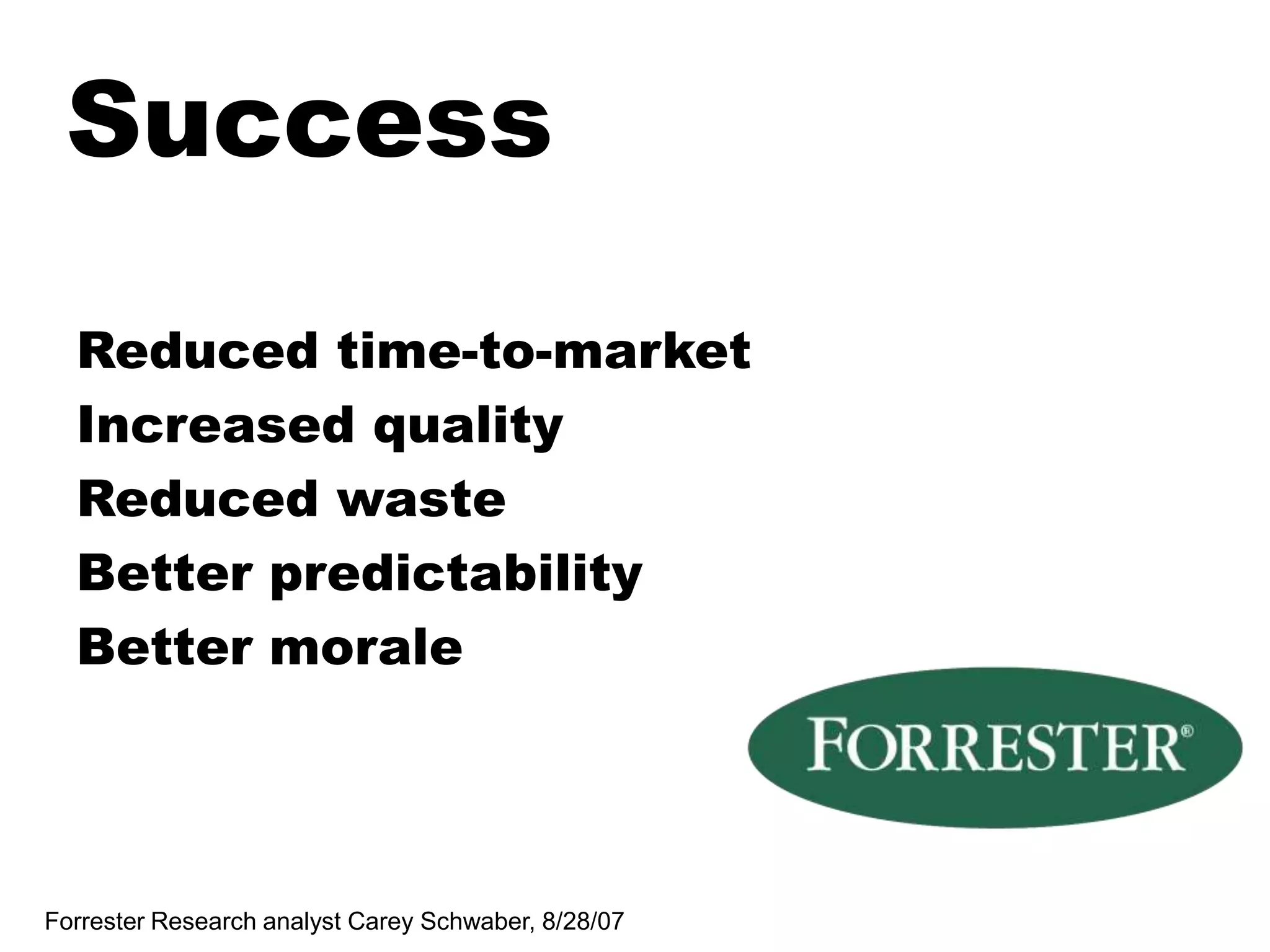 Success

Reduced time-to-market
Increased quality
Reduced waste
Better predictability
Better morale

FORRESTER®

Forrester Research analyst Carey Schwaber, 8/28/07